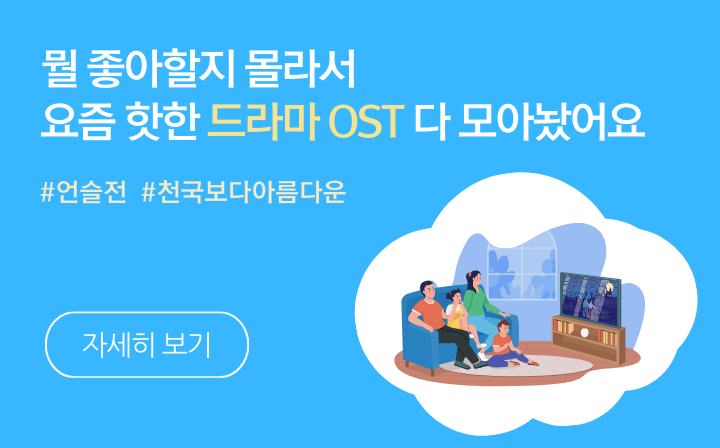 뭘 좋아할지 몰라서
요즘 핫한 드라마 OST 다 모아놨어요

#언슬전 #천국보다아름다운

자세히 보기